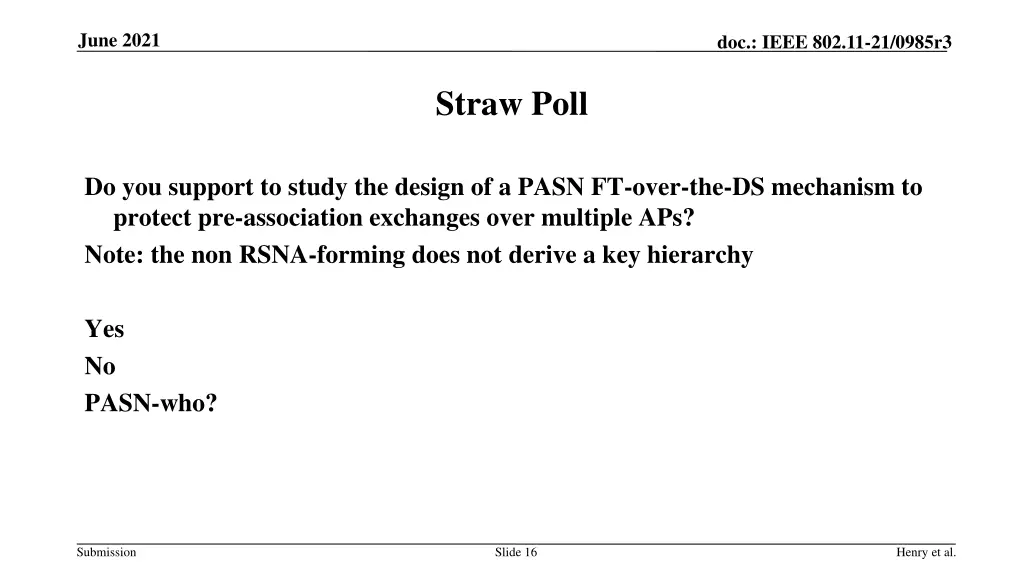 June 2021

doc.: IEEE 802.11-21/0985r3

Straw Poll

Do you support to study the design of a PASN FT-over-the-DS mechanism to protect pre-association exchanges over multiple APs?

Note: the non RSNA-forming does not derive a key hierarchy

Yes

No

PASN-who?

Submission

Slide 16

Henry et al.